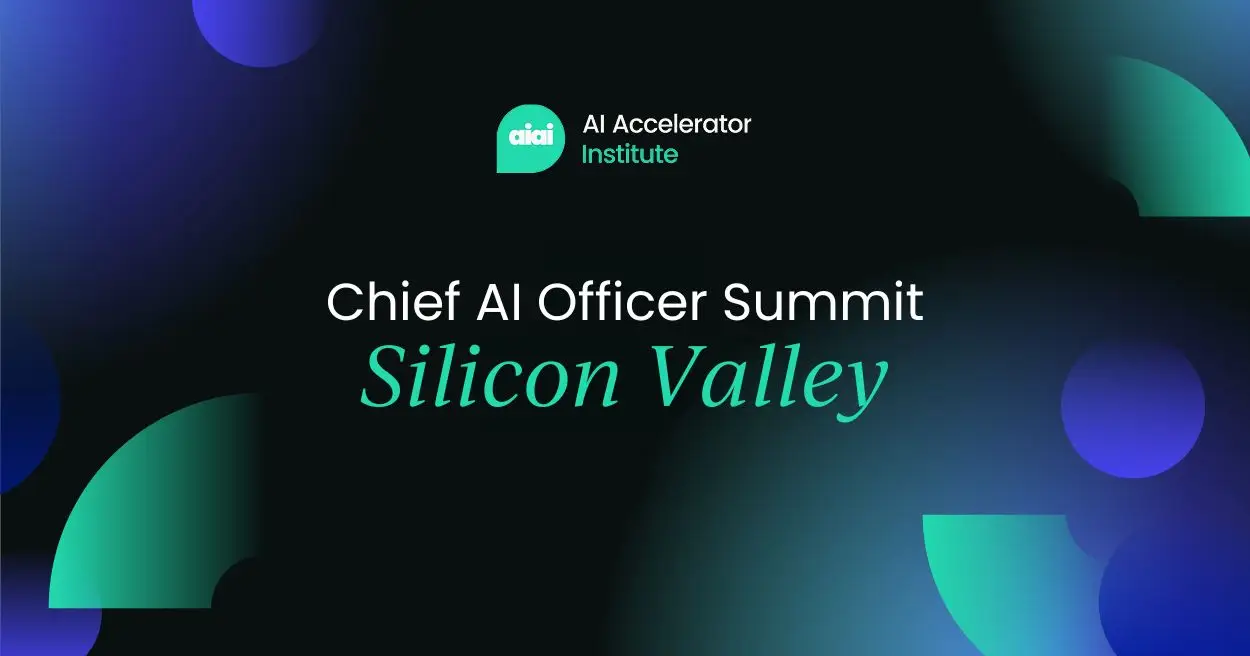 aiai AI Accelerator Institute

Chief AI Officer Summit
Silicon Valley